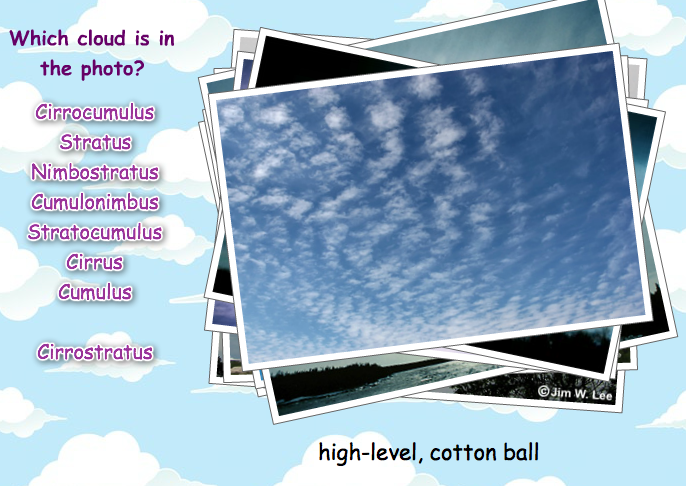 Which cloud is in the photo?

Cirrocumulus
Stratus
Nimbostratus
Cumulonimbus
Stratocumulus
Cirrus
Cumulus

Cirrostratus

©Jim W. Lee

high-level, cotton ball